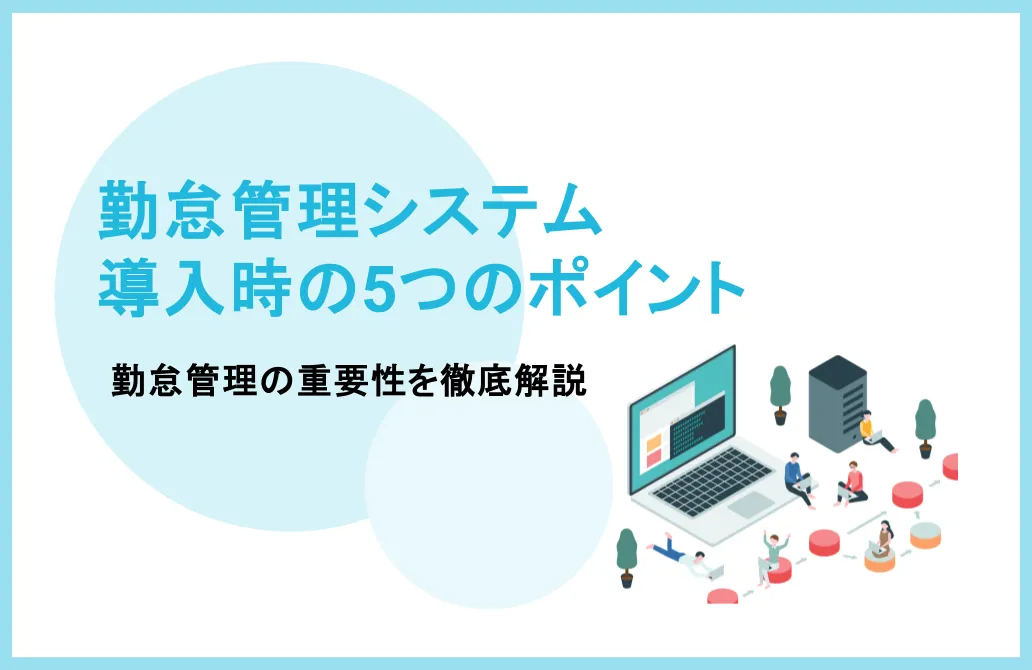 勤怠管理システム
導入時の5つのポイント

勤怠管理の重要性を徹底解説